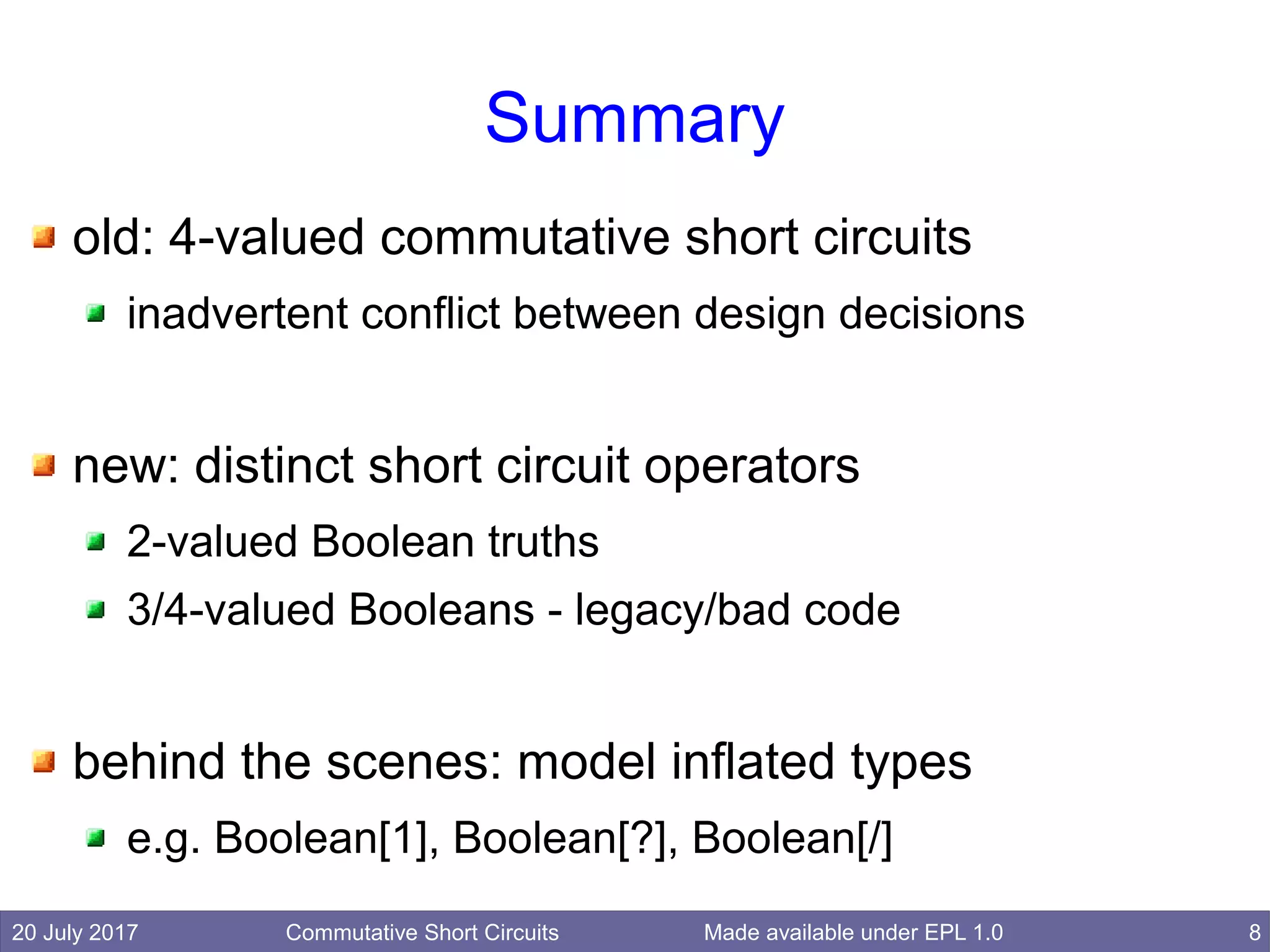 Summary

old: 4-valued commutative short circuits

inadvertent conflict between design decisions

new: distinct short circuit operators

2-valued Boolean truths

3/4-valued Booleans - legacy/bad code

behind the scenes: model inflated types

e.g. Boolean[1], Boolean[?], Boolean[/]

20 July 2017 Commutative Short Circuits Made available under EPL 1.0 8